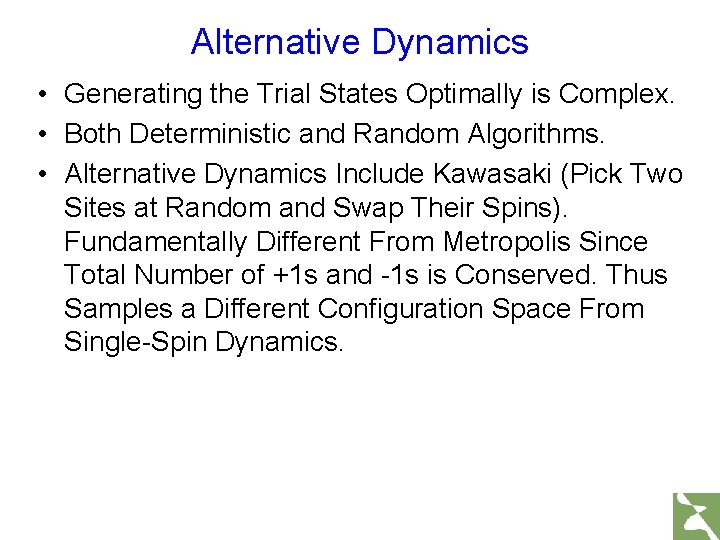 Alternative Dynamics

• Generating the Trial States Optimally is Complex.

• Both Deterministic and Random Algorithms.

• Alternative Dynamics Include Kawasaki (Pick Two Sites at Random and Swap Their Spins). Fundamentally Different From Metropolis Since Total Number of +1s and -1s is Conserved. Thus Samples a Different Configuration Space From Single-Spin Dynamics.